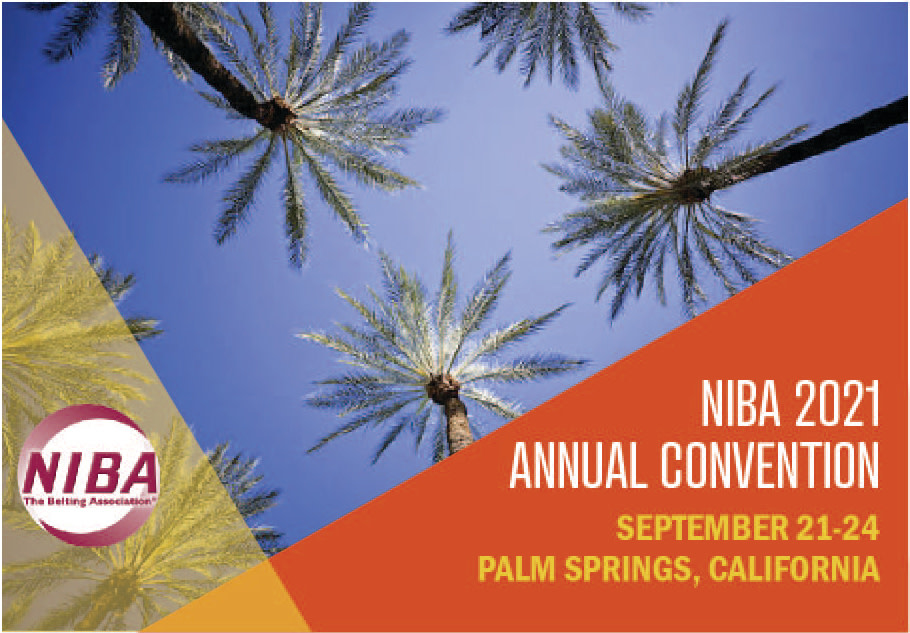 NIBA
The Belting Association®

NIBA 2021
ANNUAL CONVENTION

SEPTEMBER 21-24
PALM SPRINGS, CALIFORNIA